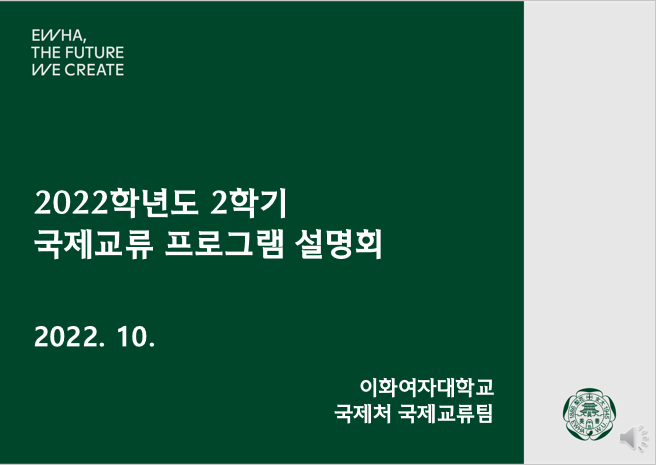 EWHA,
THE FUTURE
WE CREATE

2022학년도 2학기
국제교류 프로그램 설명회

2022. 10.

이화여자대학교
국제처 국제교류팀